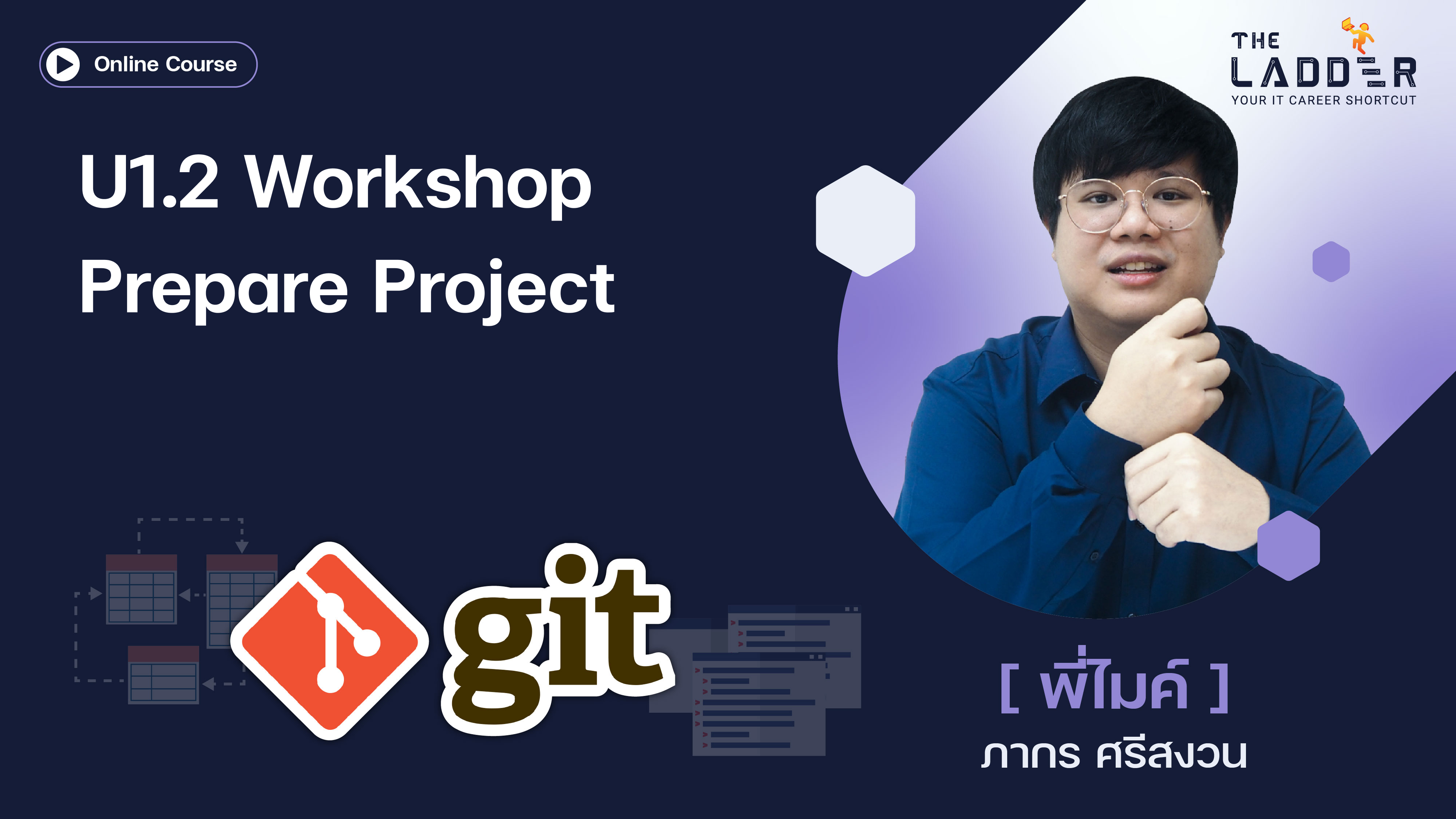 Online Course

THE LADDER
YOUR IT CAREER SHORTCUT

U1.2 Workshop
Prepare Project

git

[ พี่ไมค์ ]
ภากร ศรีสงวน